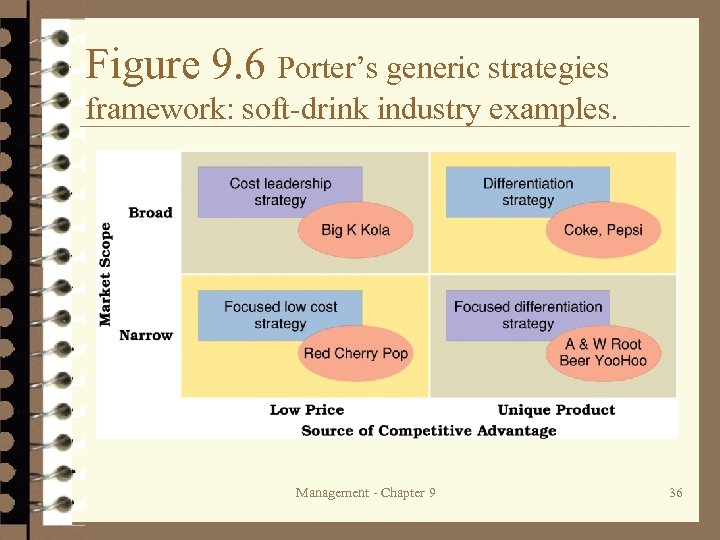 Figure 9.6 Porter's generic strategies framework: soft-drink industry examples.

Market Scope

Broad

Cost leadership strategy

Big K Kola

Differentiation strategy

Coke, Pepsi

Narrow

Focused low cost strategy

Red Cherry Pop

Focused differentiation strategy

A & W Root Beer YooHoo

Low Price

Unique Product

Source of Competitive Advantage

Management - Chapter 9

36